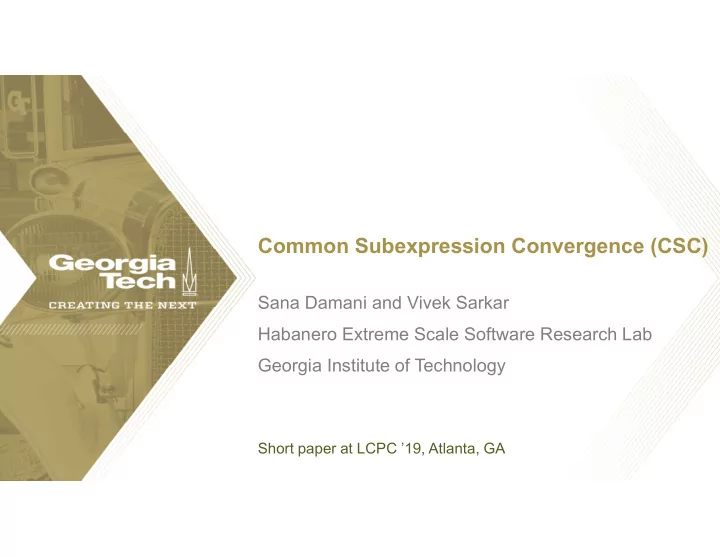 Georgia Tech
CREATING THE NEXT

Common Subexpression Convergence (CSC)

Sana Damani and Vivek Sarkar

Habanero Extreme Scale Software Research Lab

Georgia Institute of Technology

Short paper at LCPC '19, Atlanta, GA